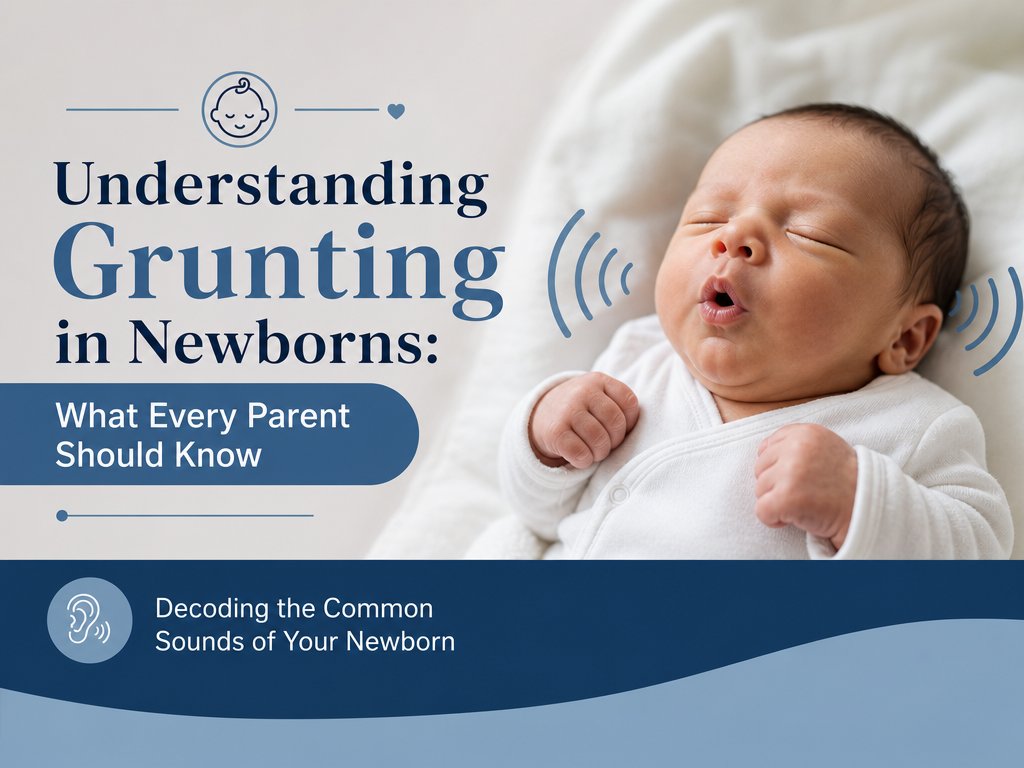 Understanding Grunting in Newborns:

What Every Parent Should Know

Decoding the Common Sounds of Your Newborn